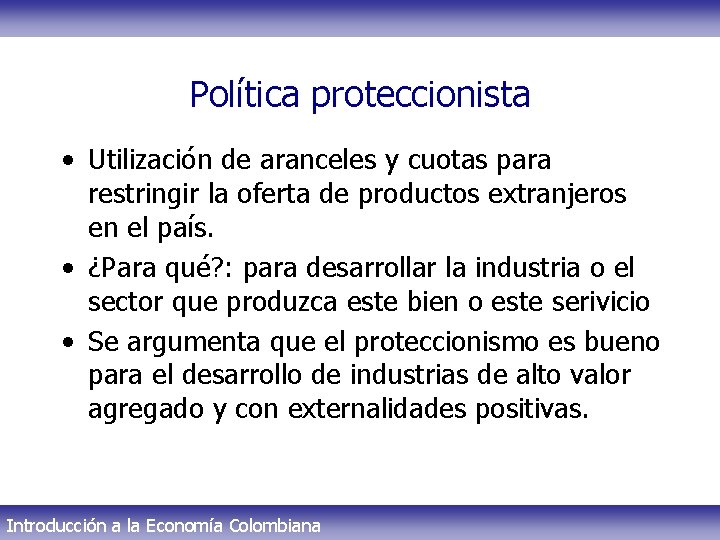 Política proteccionista

• Utilización de aranceles y cuotas para restringir la oferta de productos extranjeros en el país.
• ¿Para qué?: para desarrollar la industria o el sector que produzca este bien o este serivicio
• Se argumenta que el proteccionismo es bueno para el desarrollo de industrias de alto valor agregado y con externalidades positivas.

Introducción a la Economía Colombiana